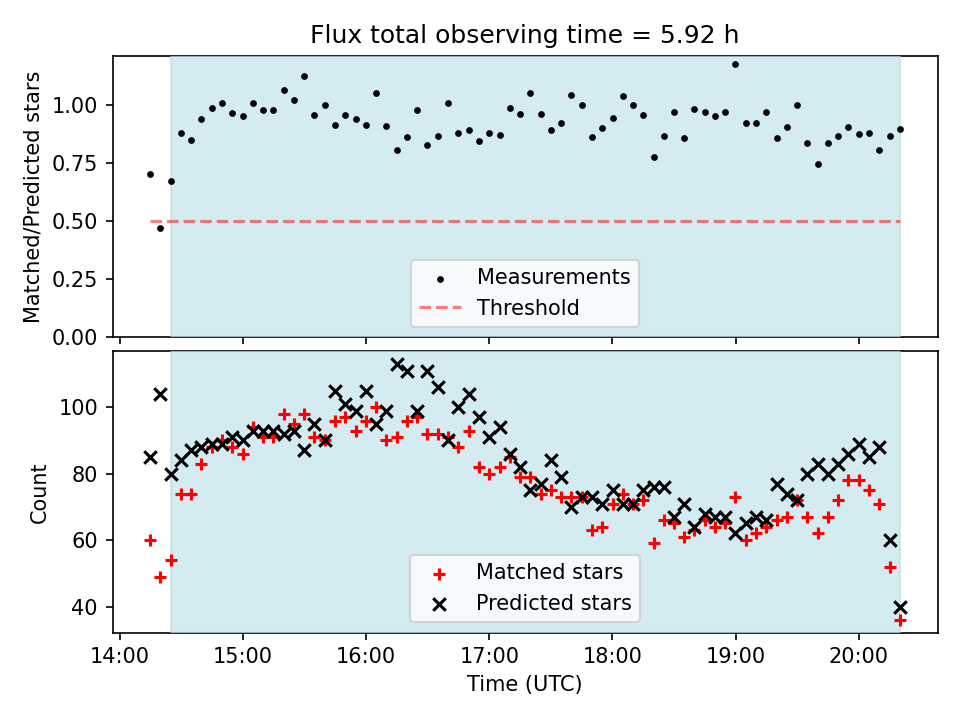 Flux total observing time = 5.92 h

Matched/Predicted stars

1.00
0.75
0.50
0.25
0.00

Measurements
Threshold

Count

100
80
60
40

Matched stars
Predicted stars

14:00
15:00
16:00
17:00
18:00
19:00
20:00

Time (UTC)